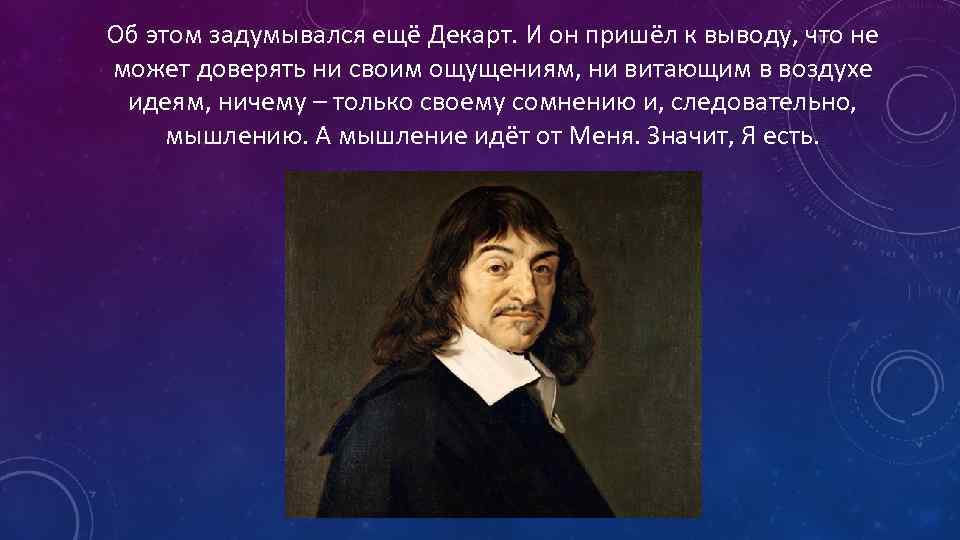 Об этом задумывался ещё Декарт. И он пришёл к выводу, что не может доверять ни своим ощущениям, ни витающим в воздухе идеям, ничему – только своему сомнению и, следовательно, мышлению. А мышление идёт от Меня. Значит, Я есть.